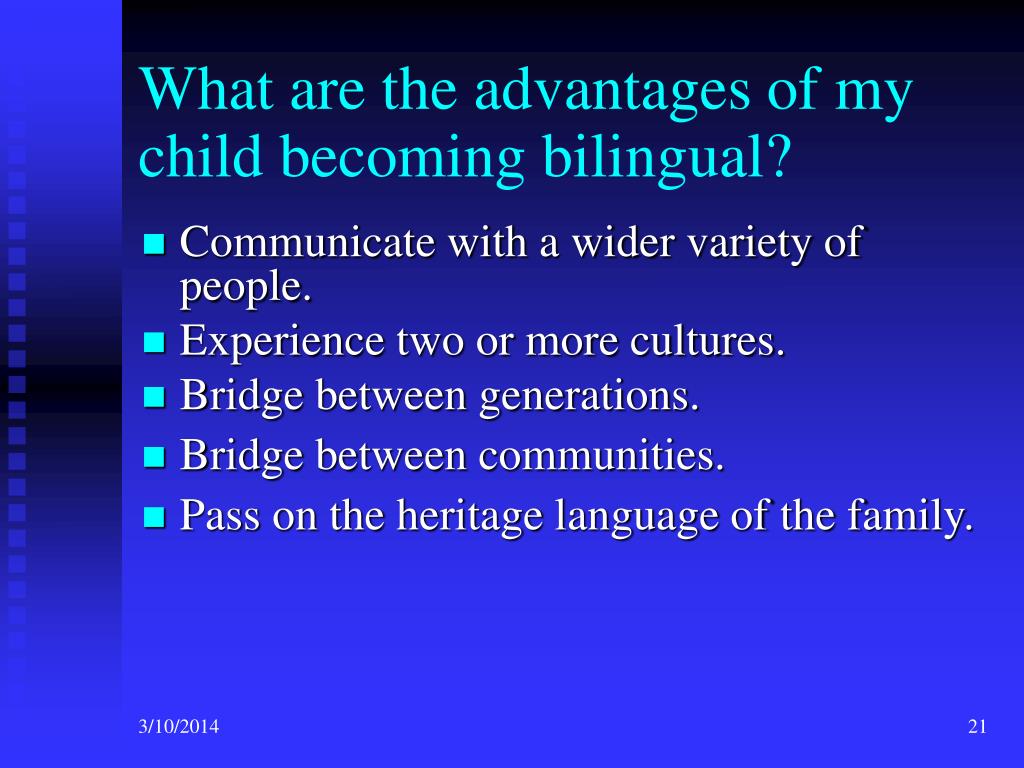 What are the advantages of my child becoming bilingual?

- Communicate with a wider variety of people.
- Experience two or more cultures.
- Bridge between generations.
- Bridge between communities.
- Pass on the heritage language of the family.

3/10/2014

21